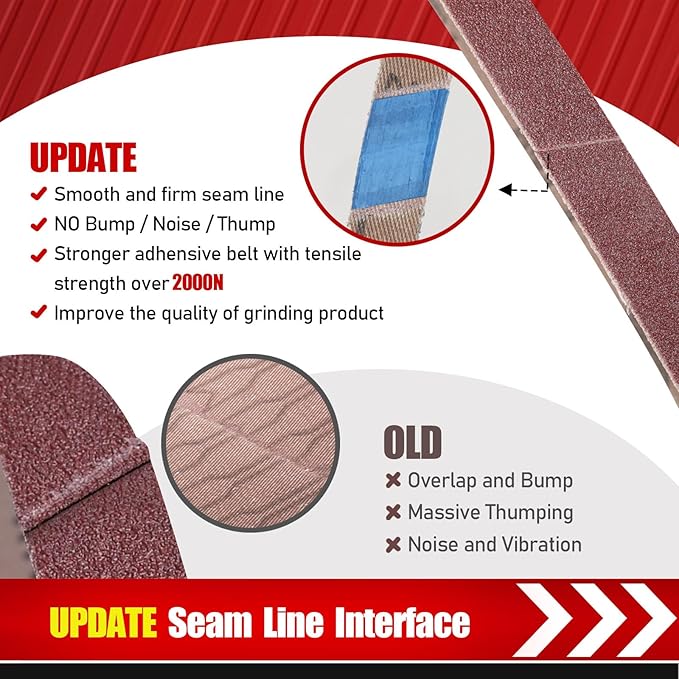 UPDATE

✔ Smooth and firm seam line
✔ NO Bump / Noise / Thump
✔ Stronger adhesive belt with tensile strength over 2000N
✔ Improve the quality of grinding product

OLD

✖ Overlap and Bump
✖ Massive Thumping
✖ Noise and Vibration

UPDATE Seam Line Interface